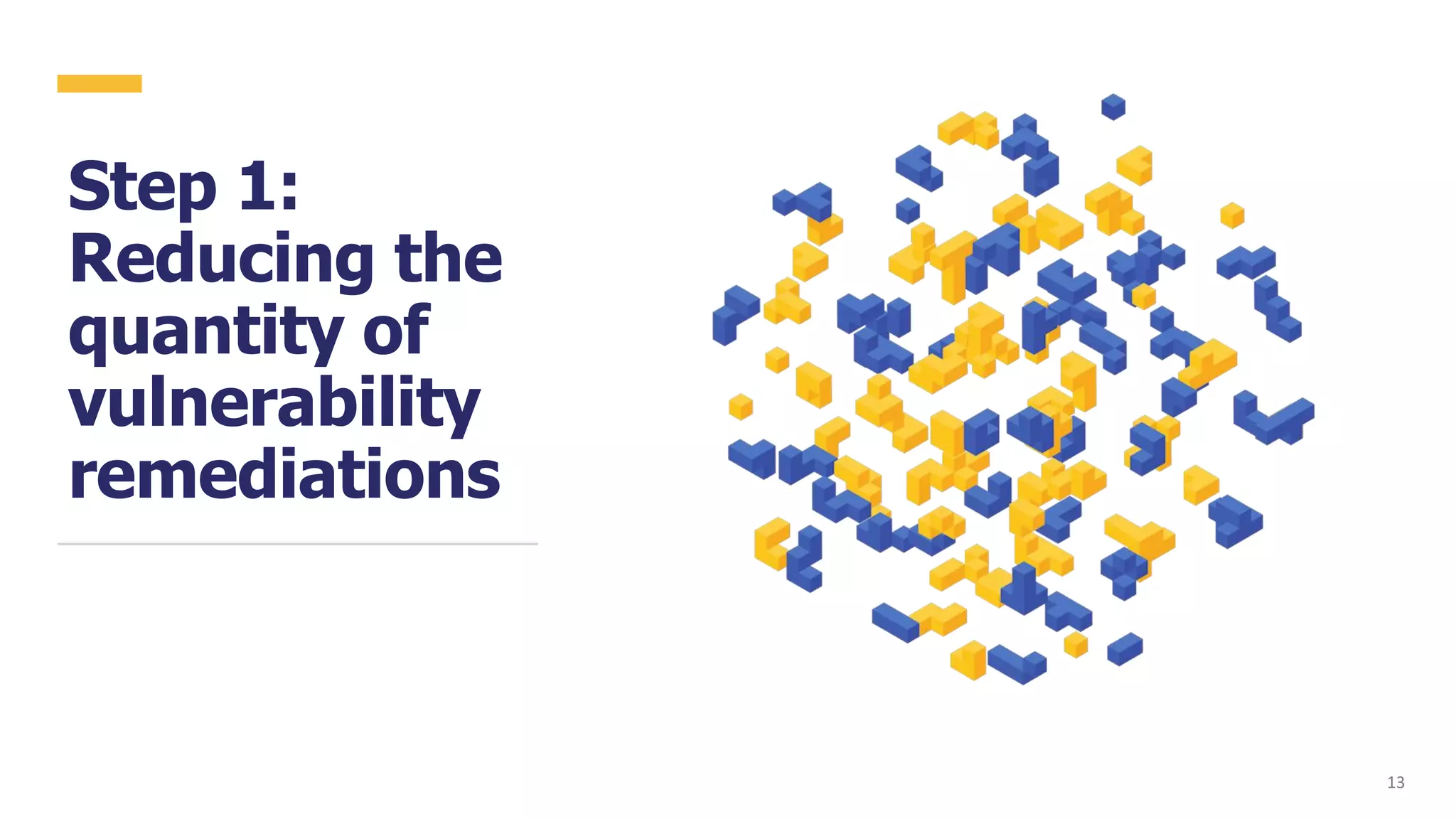 Step 1: Reducing the quantity of vulnerability remediations

13